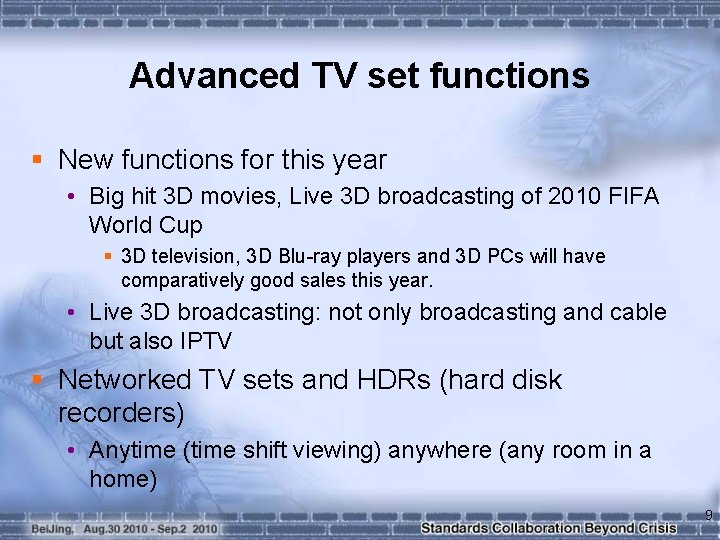 Advanced TV set functions

- New functions for this year
  - Big hit 3D movies, Live 3D broadcasting of 2010 FIFA World Cup
    - 3D television, 3D Blu-ray players and 3D PCs will have comparatively good sales this year.
  - Live 3D broadcasting: not only broadcasting and cable but also IPTV
- Networked TV sets and HDRs (hard disk recorders)
  - Anytime (time shift viewing) anywhere (any room in a home)

9

BeiJing, Aug.30 2010 - Sep.2 2010

Standards Collaboration Beyond Crisis